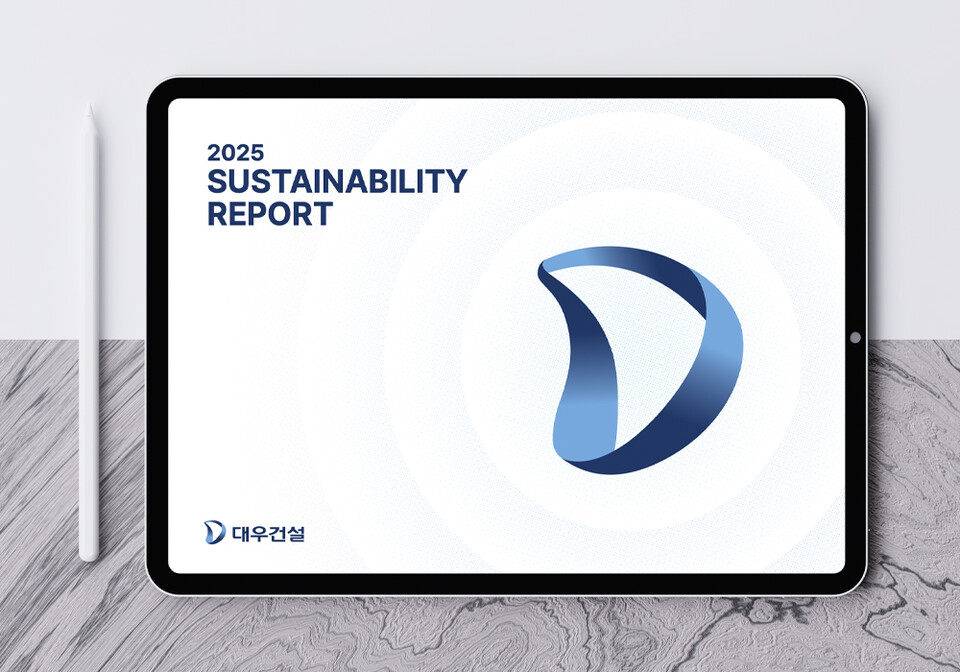 2025
SUSTAINABILITY
REPORT

대우건설